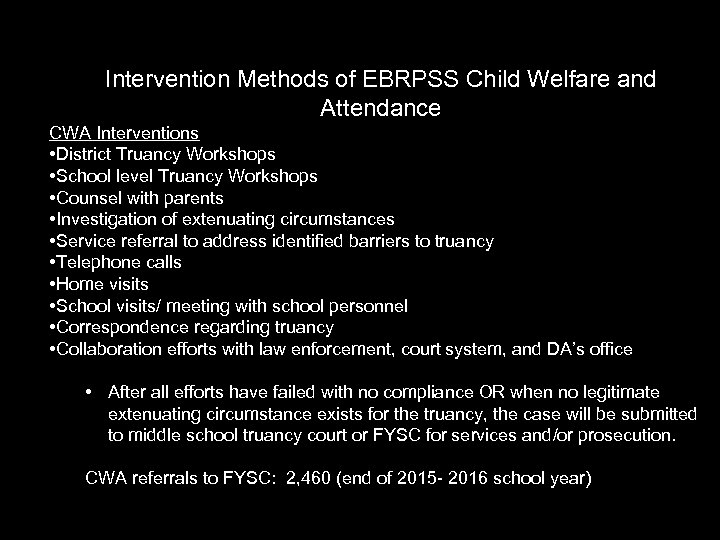 Intervention Methods of EBRPSS Child Welfare and Attendance

CWA Interventions
•District Truancy Workshops
•School level Truancy Workshops
•Counsel with parents
•Investigation of extenuating circumstances
•Service referral to address identified barriers to truancy
•Telephone calls
•Home visits
•School visits/ meeting with school personnel
•Correspondence regarding truancy
•Collaboration efforts with law enforcement, court system, and DA's office

• After all efforts have failed with no compliance OR when no legitimate extenuating circumstance exists for the truancy, the case will be submitted to middle school truancy court or FYSC for services and/or prosecution.

CWA referrals to FYSC: 2,460 (end of 2015- 2016 school year)